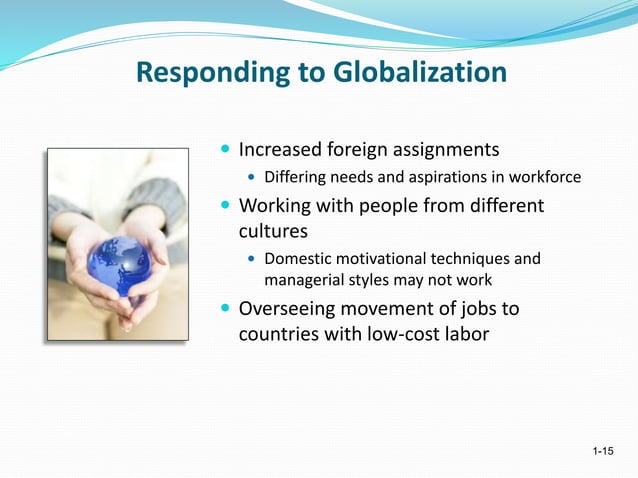 Responding to Globalization

- Increased foreign assignments
  - Differing needs and aspirations in workforce
- Working with people from different cultures
  - Domestic motivational techniques and managerial styles may not work
- Overseeing movement of jobs to countries with low-cost labor

1-15